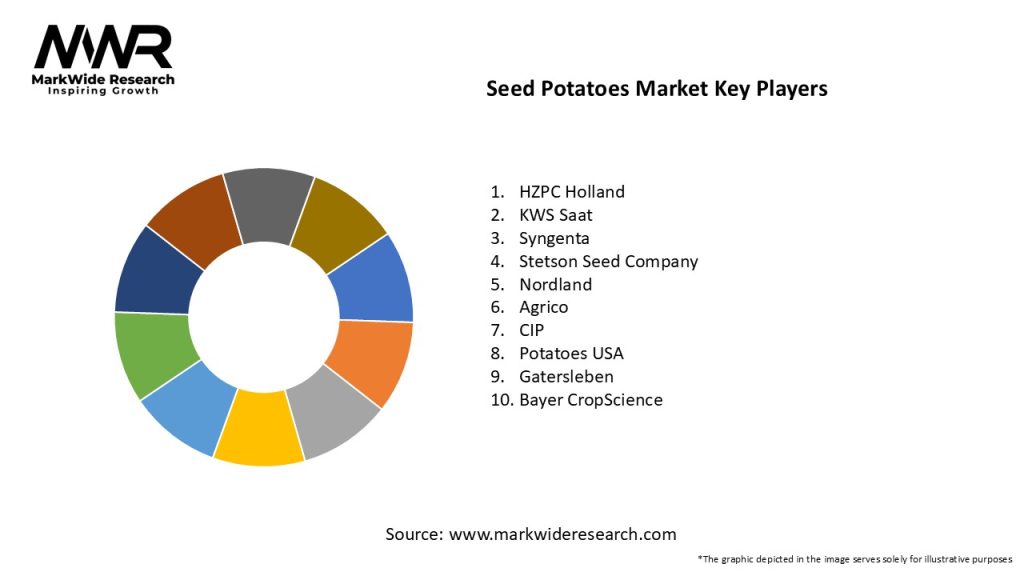 MWR
MarkWide Research
Inspiring Growth

Seed Potatoes Market Key Players

1. HZPC Holland
2. KWS Saat
3. Syngenta
4. Stetson Seed Company
5. Nordland
6. Agrico
7. CIP
8. Potatoes USA
9. Gatersleben
10. Bayer CropScience

Source: www.markwideresearch.com

*The graphic depicted in the image serves solely for illustrative purposes